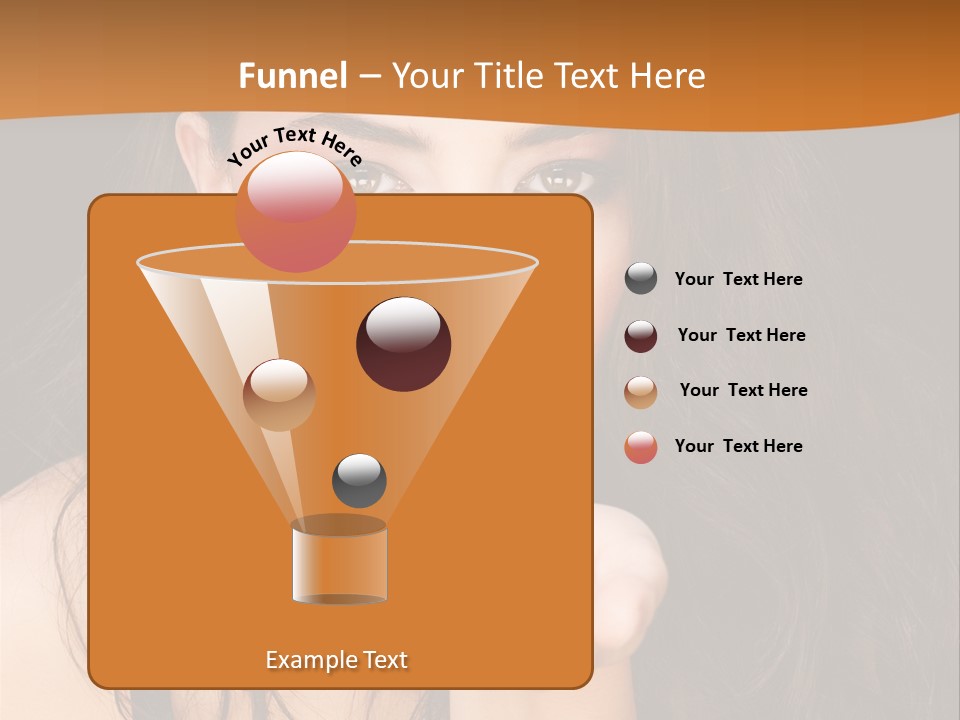 Funnel – Your Title Text Here

Your Text Here

Your Text Here

Your Text Here

Your Text Here

Your Text Here

Example Text